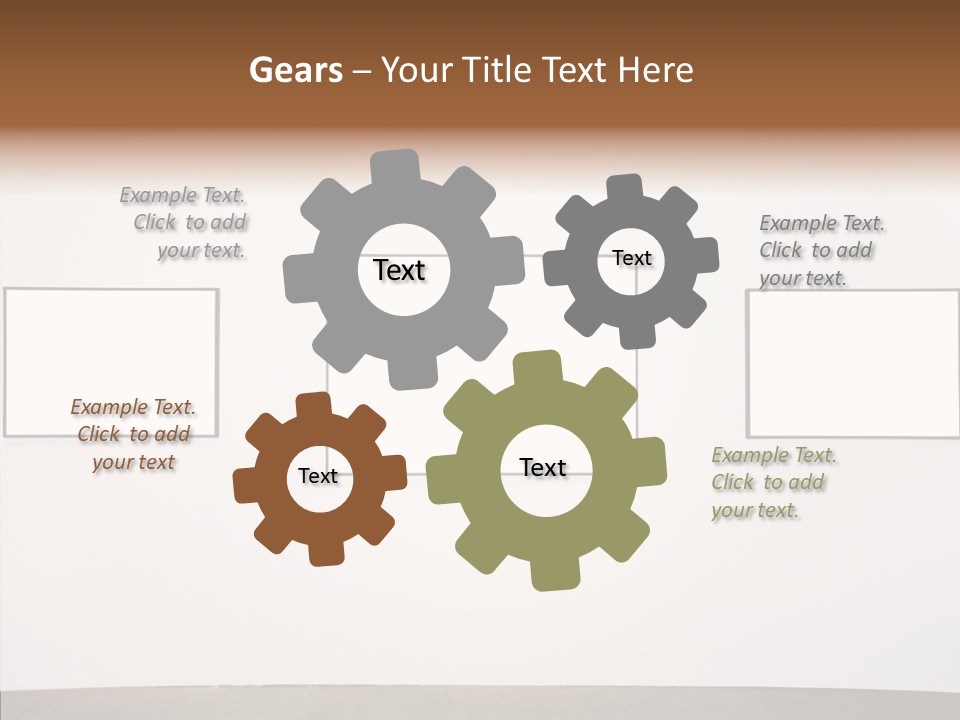 Gears – Your Title Text Here

Example Text. Click to add your text.

Text

Text

Example Text. Click to add your text.

Example Text. Click to add your text

Text

Text

Example Text. Click to add your text.